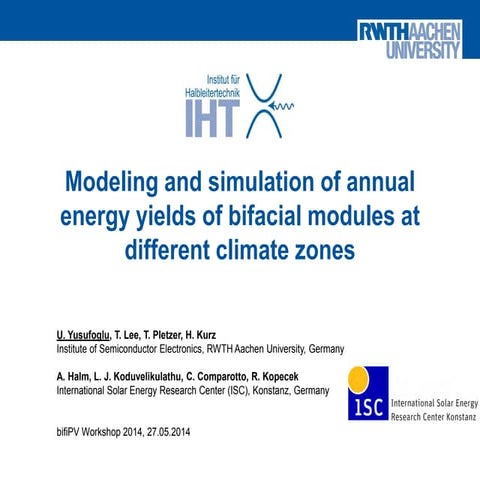 RWTHAACHEN UNIVERSITY

Institut für Halbleitertechnik
IHT

Modeling and simulation of annual energy yields of bifacial modules at different climate zones

U. Yusufoglu, T. Lee, T. Pletzer, H. Kurz
Institute of Semiconductor Electronics, RWTH Aachen University, Germany

A. Halm, L. J. Koduvelikulathu, C. Comparotto, R. Kopecek
International Solar Energy Research Center (ISC), Konstanz, Germany

ISC International Solar Energy Research Center Konstanz

bifiPV Workshop 2014, 27.05.2014